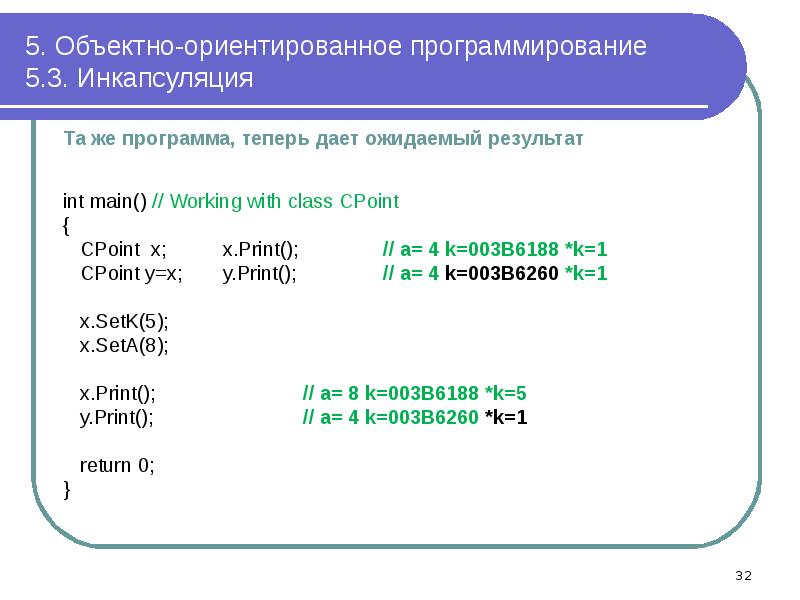 5. Объектно-ориентированное программирование
5.3. Инкапсуляция

Та же программа, теперь дает ожидаемый результат

int main() // Working with class CPoint
{
CPoint x; x.Print(); // a= 4 k=003B6188 *k=1
CPoint y=x; y.Print(); // a= 4 k=003B6260 *k=1

x.SetK(5);
x.SetA(8);

x.Print(); // a= 8 k=003B6188 *k=5
y.Print(); // a= 4 k=003B6260 *k=1

return 0;
}

32